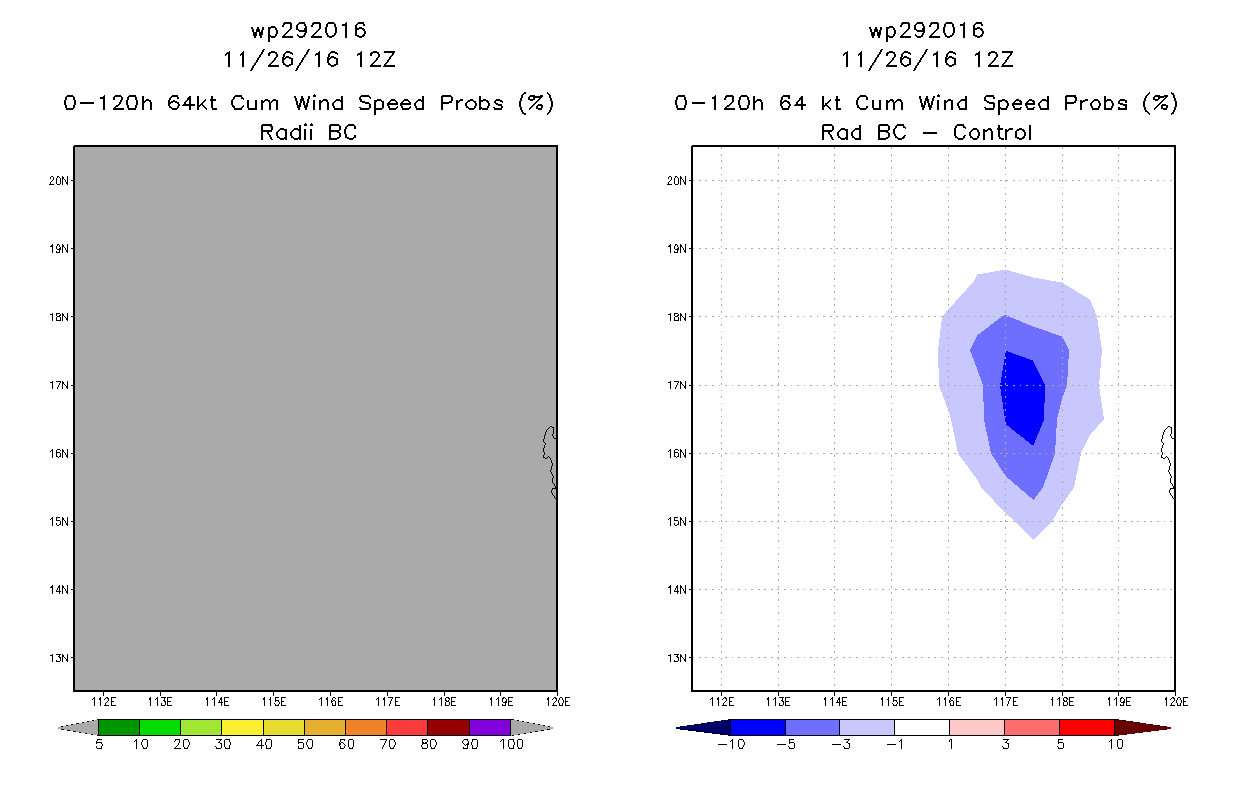 wp292016
11/26/16 12Z
0-120h 64kt Cum Wind Speed Probs (%)
Radii BC

20N
19N
18N
17N
16N
15N
14N
13N
112E 113E 114E 115E 116E 117E 118E 119E 120E

5 10 20 30 40 50 60 70 80 90 100

wp292016
11/26/16 12Z
0-120h 64 kt Cum Wind Speed Probs (%)
Rad BC - Control

20N
19N
18N
17N
16N
15N
14N
13N
112E 113E 114E 115E 116E 117E 118E 119E 120E

-10 -5 -3 -1 1 3 5 10